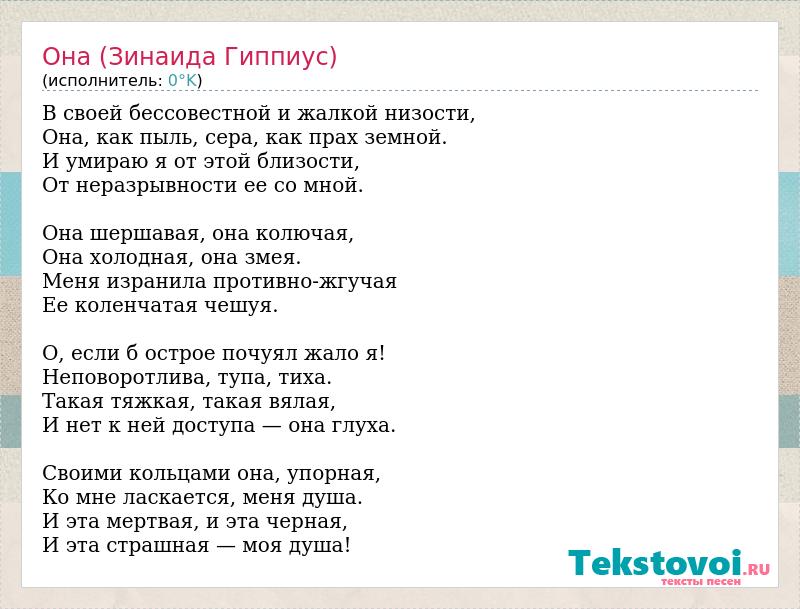 Она (Зинаида Гиппиус)
(исполнитель: 0°K)

В своей бессовестной и жалкой низости,
Она, как пыль, сера, как прах земной.
И умираю я от этой близости,
От неразрывности ее со мной.

Она шершавая, она колючая,
Она холодная, она змея.
Меня изранила противно-жгучая
Ее коленчатая чешуя.

О, если б острое почуял жало я!
Неповоротлива, тупа, тиха.
Такая тяжкая, такая вялая,
И нет к ней доступа — она глуха.

Своими кольцами она, упорная,
Ко мне ласкается, меня душа.
И эта мертвая, и эта черная,
И эта страшная — моя душа!

Tekstovoi.RU
тексты песен